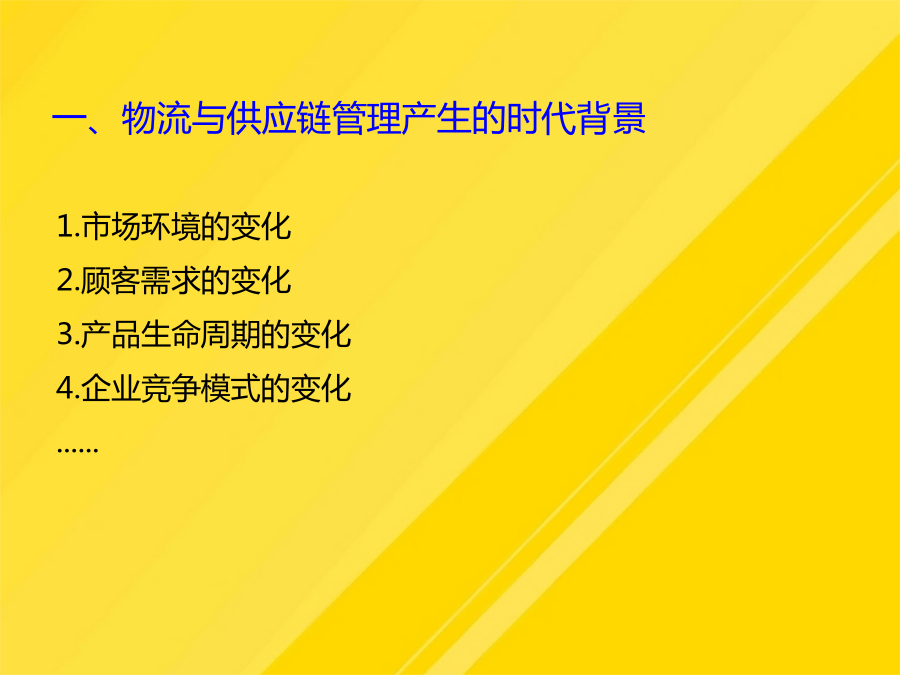 一、物流与供应链管理产生的时代背景

1.市场环境的变化
2.顾客需求的变化
3.产品生命周期的变化
4.企业竞争模式的变化
……